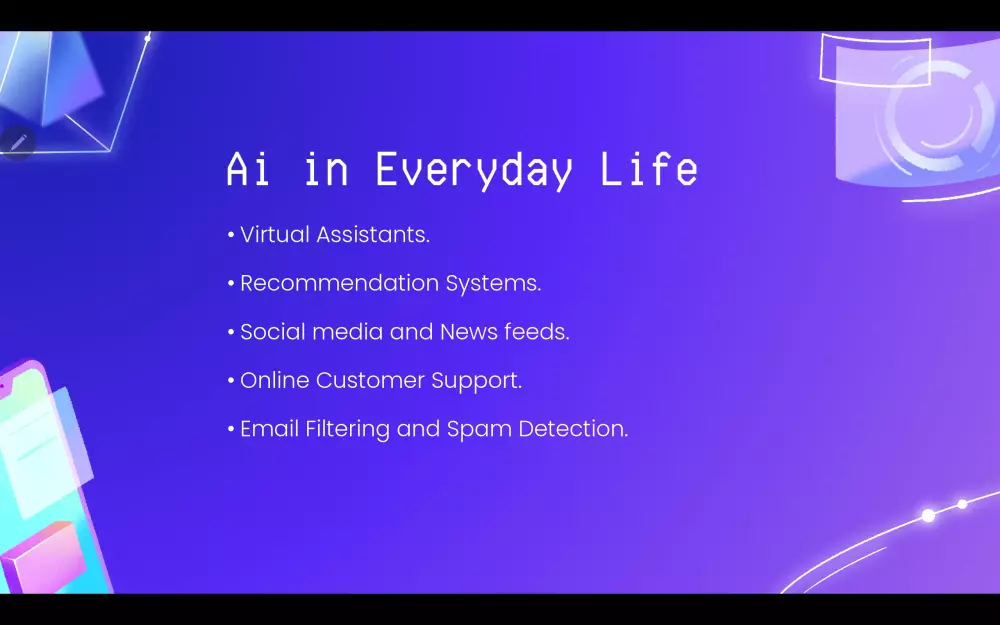 Ai in Everyday Life

• Virtual Assistants.

• Recommendation Systems.

• Social media and News feeds.

• Online Customer Support.

• Email Filtering and Spam Detection.